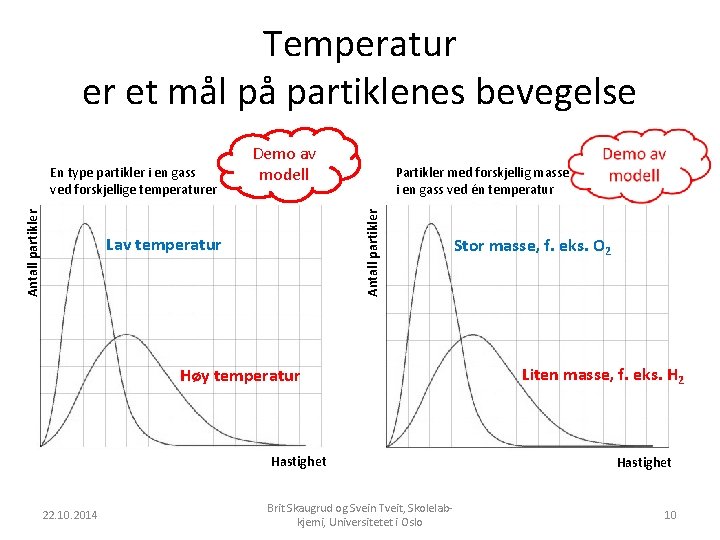 Temperatur
er et mål på partiklenes bevegelse

En type partikler i en gass ved forskjellige temperaturer

Demo av modell

Antall partikler

Lav temperatur

Høy temperatur

Hastighet

Partikler med forskjellig masse i en gass ved én temperatur

Demo av modell

Antall partikler

Stor masse, f. eks. $O_2$

Liten masse, f. eks. $H_2$

Hastighet

22.10.2014

Brit Skaugrud og Svein Tveit, Skolelab-kjemi, Universitetet i Oslo

10